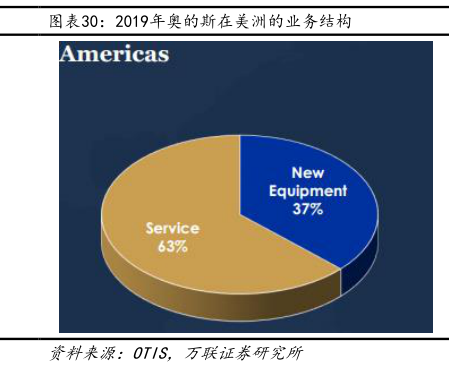 图表30：2019年奥的斯在美洲的业务结构

Americas

New Equipment 37%

Service 63%

资料来源：OTIS，万联证券研究所